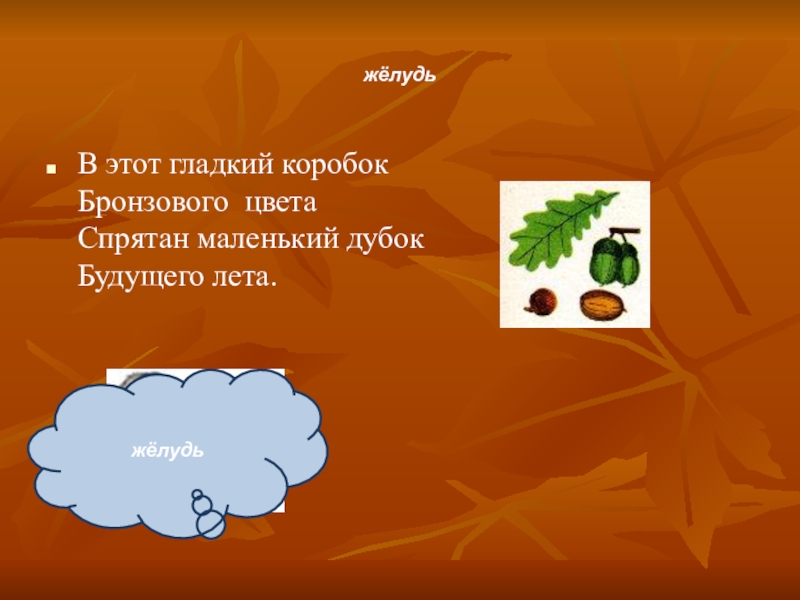 жёлудь

В этот гладкий коробок
Бронзового цвета
Спрятан маленький дубок
Будущего лета.

жёлудь